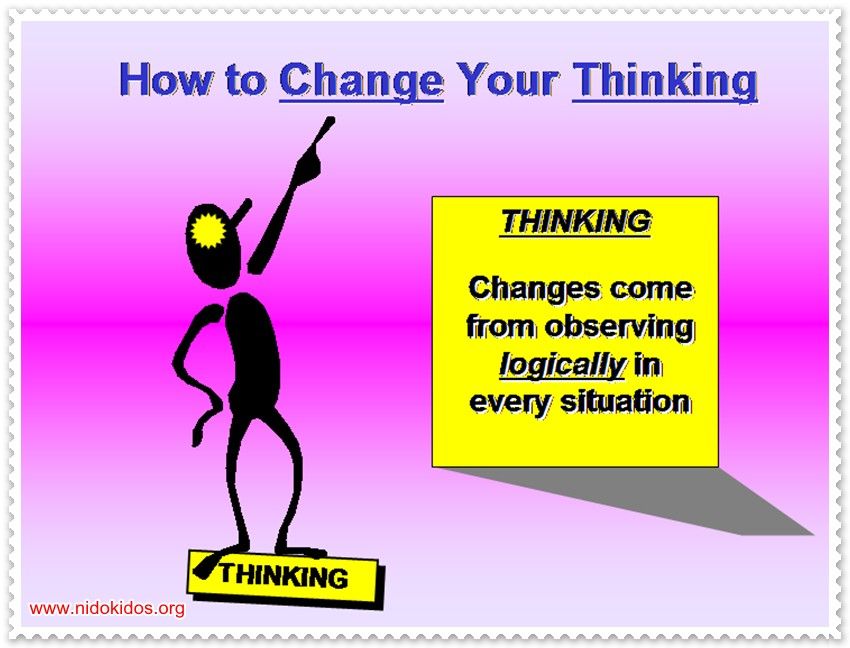 How to Change Your Thinking

THINKING

Changes come from observing logically in every situation

THINKING

www.nidokidos.org